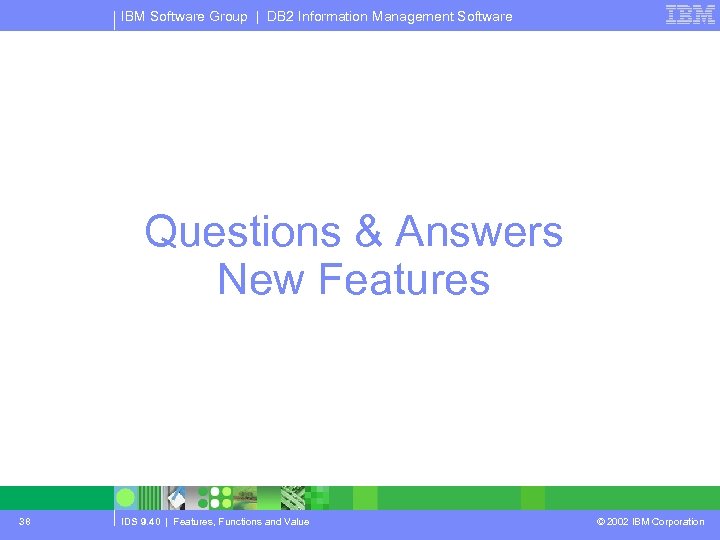 IBM Software Group | DB2 Information Management Software

IBM

Questions & Answers
New Features

38

IDS 9.40 | Features, Functions and Value

© 2002 IBM Corporation